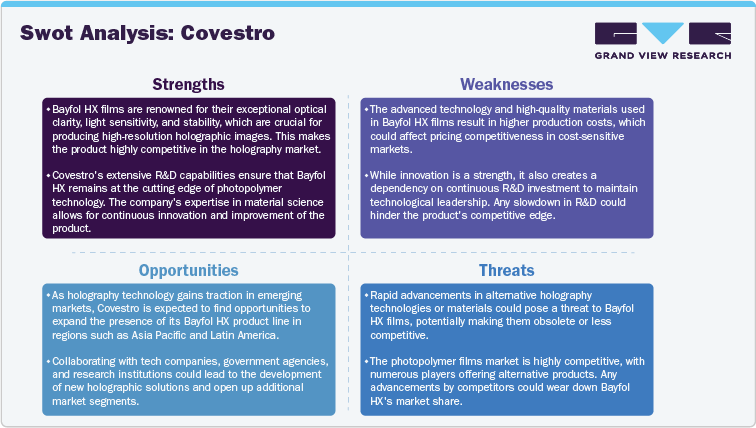 Swot Analysis: Covestro

GRAND VIEW RESEARCH

Strengths

• Bayfol HX films are renowned for their exceptional optical clarity, light sensitivity, and stability, which are crucial for producing high-resolution holographic images. This makes the product highly competitive in the holography market.

• Covestro's extensive R&D capabilities ensure that Bayfol HX remains at the cutting edge of photopolymer technology. The company's expertise in material science allows for continuous innovation and improvement of the product.

Weaknesses

• The advanced technology and high-quality materials used in Bayfol HX films result in higher production costs, which could affect pricing competitiveness in cost-sensitive markets.

• While innovation is a strength, it also creates a dependency on continuous R&D investment to maintain technological leadership. Any slowdown in R&D could hinder the product's competitive edge.

Opportunities

• As holography technology gains traction in emerging markets, Covestro is expected to find opportunities to expand the presence of its Bayfol HX product line in regions such as Asia Pacific and Latin America.

• Collaborating with tech companies, government agencies, and research institutions could lead to the development of new holographic solutions and open up additional market segments.

Threats

• Rapid advancements in alternative holography technologies or materials could pose a threat to Bayfol HX films, potentially making them obsolete or less competitive.

• The photopolymer films market is highly competitive, with numerous players offering alternative products. Any advancements by competitors could wear down Bayfol HX's market share.